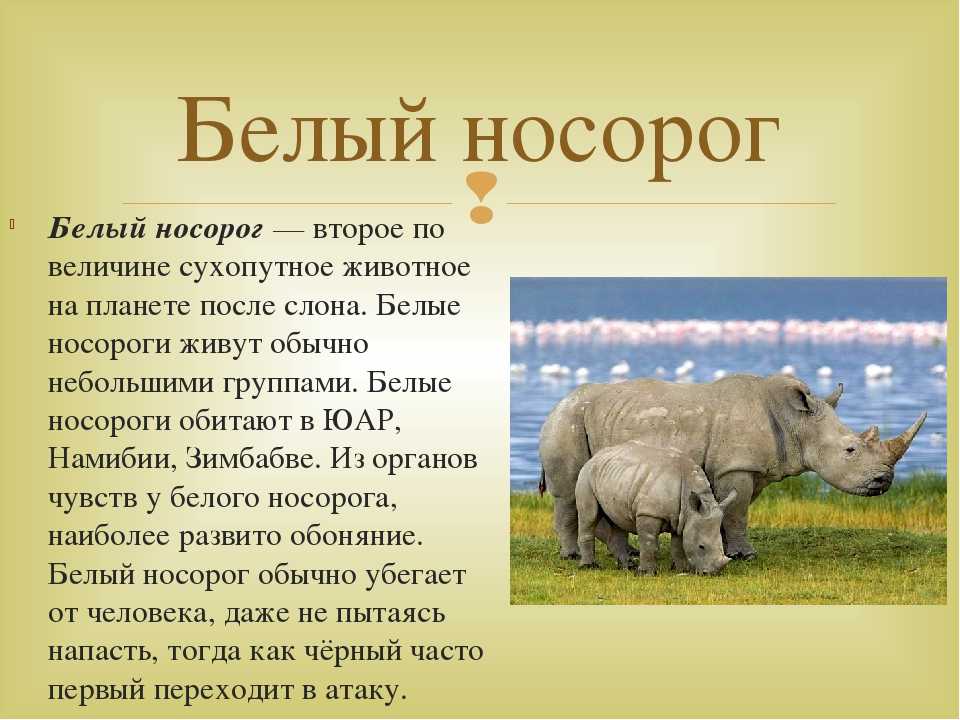 Белый носорог

Белый носорог — второе по величине сухопутное животное на планете после слона. Белые носороги живут обычно небольшими группами. Белые носороги обитают в ЮАР, Намибии, Зимбабве. Из органов чувств у белого носорога, наиболее развито обоняние. Белый носорог обычно убегает от человека, даже не пытаясь напасть, тогда как чёрный часто первый переходит в атаку.